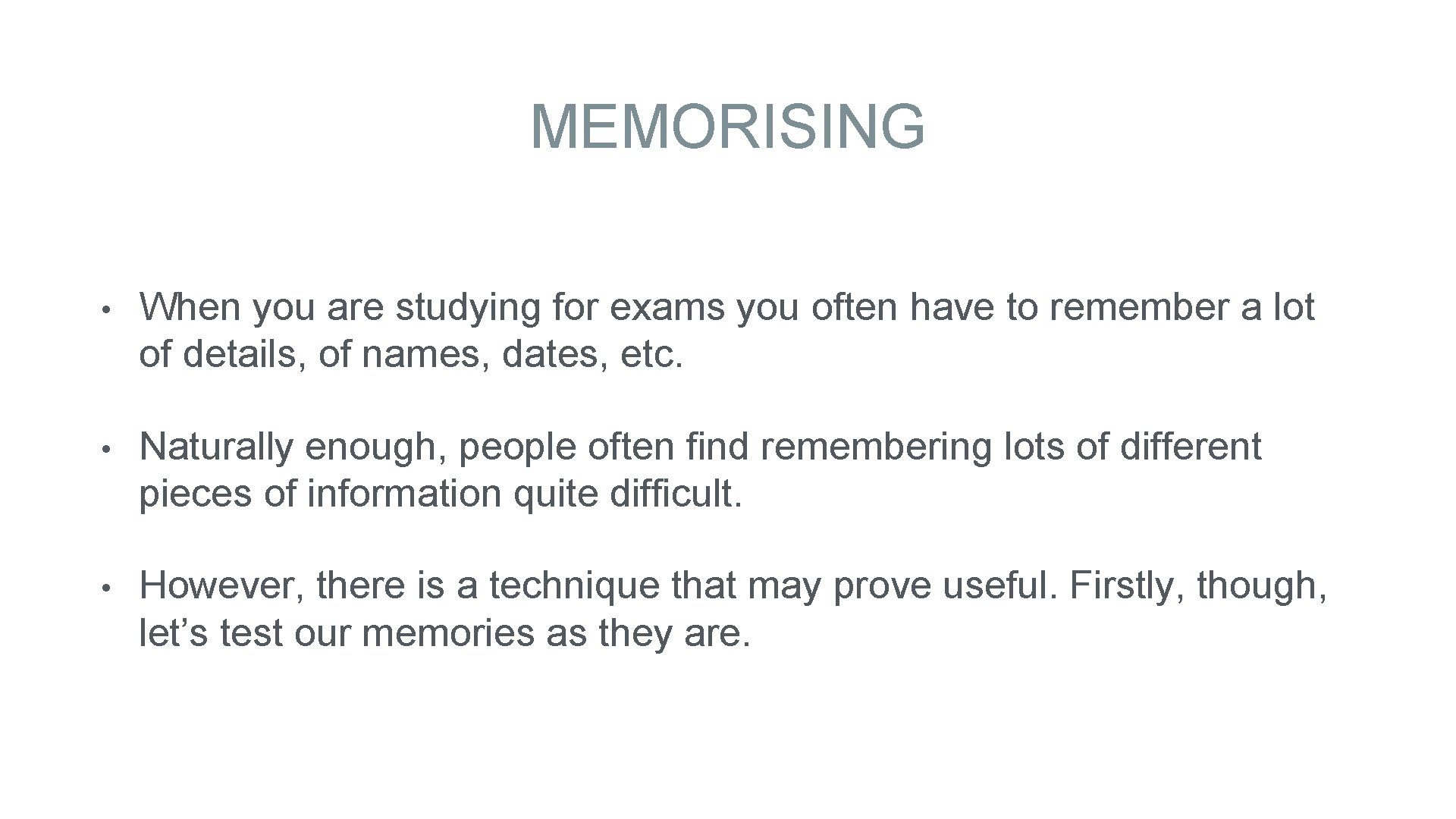 MEMORISING

• When you are studying for exams you often have to remember a lot of details, of names, dates, etc.

• Naturally enough, people often find remembering lots of different pieces of information quite difficult.

• However, there is a technique that may prove useful. Firstly, though, let’s test our memories as they are.